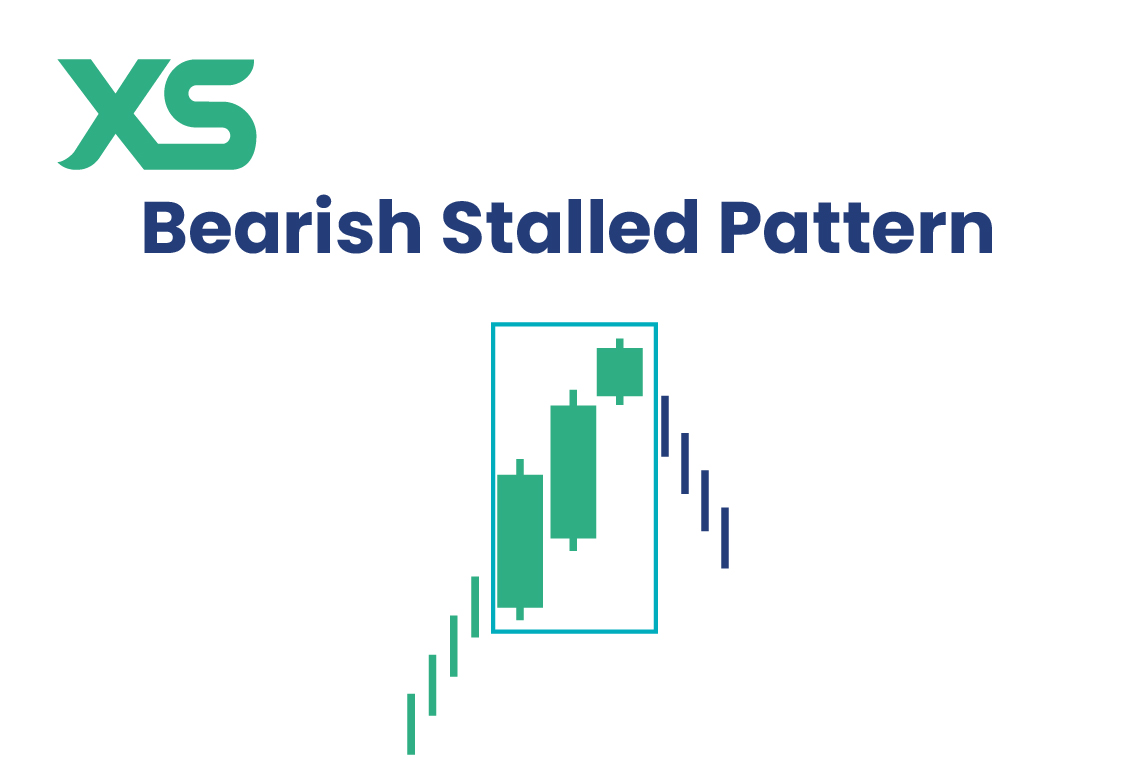 XS

Bearish Stalled Pattern